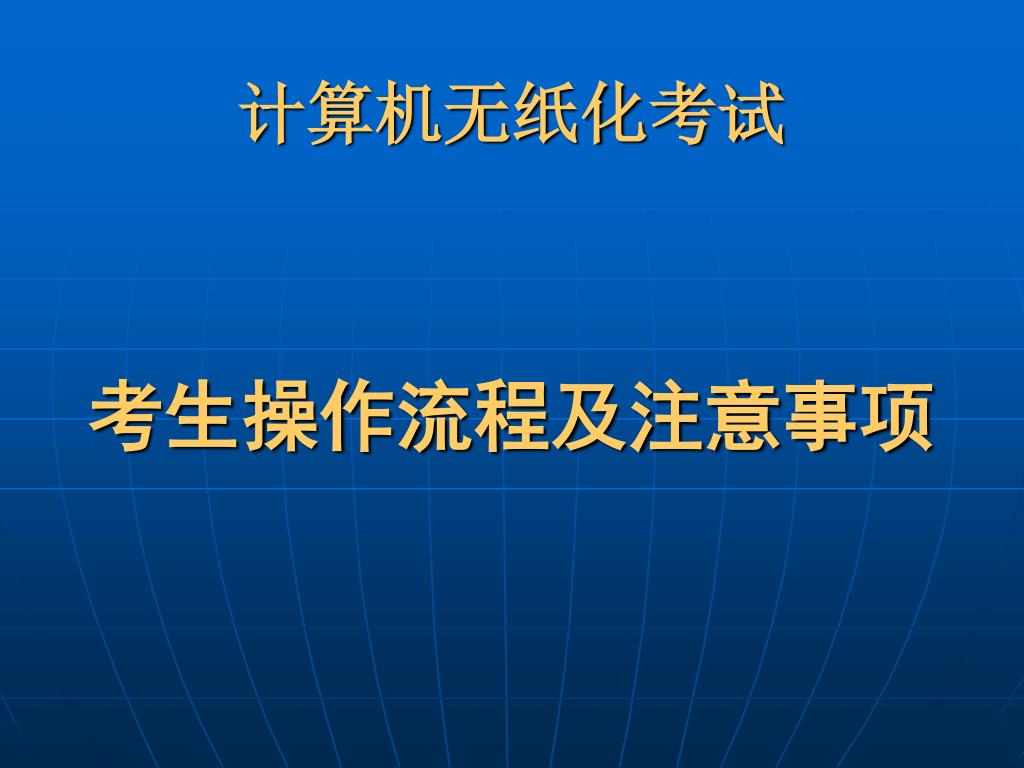 计算机无纸化考试

考生操作流程及注意事项